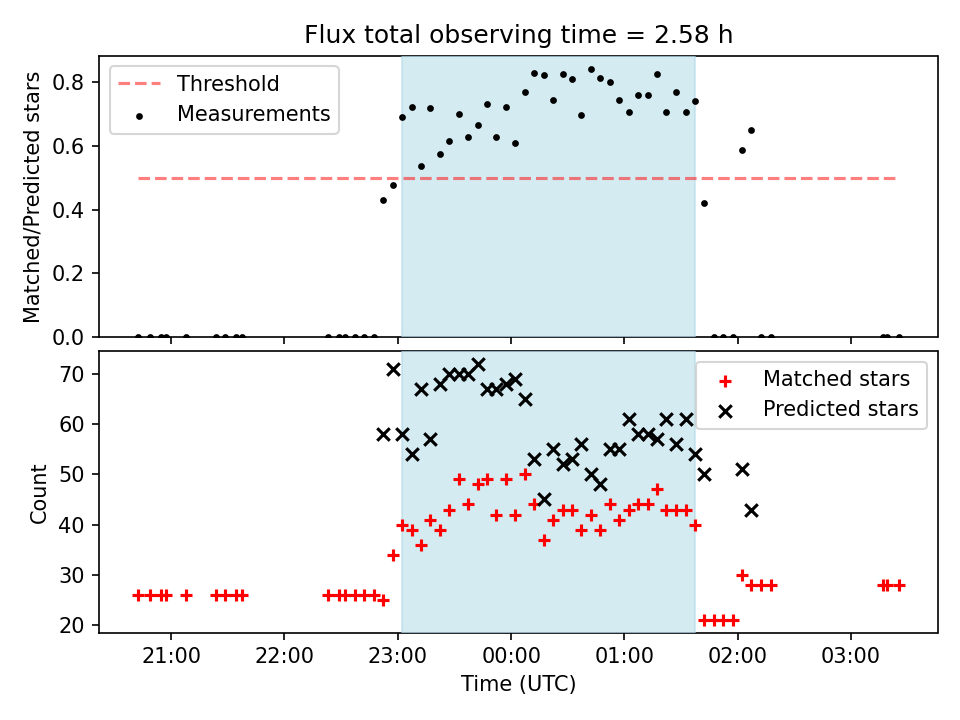 Flux total observing time = 2.58 h

Threshold
Measurements

Matched/Predicted stars

0.8
0.6
0.4
0.2
0.0

Matched stars
Predicted stars

Count

70
60
50
40
30
20

21:00 22:00 23:00 00:00 01:00 02:00 03:00

Time (UTC)